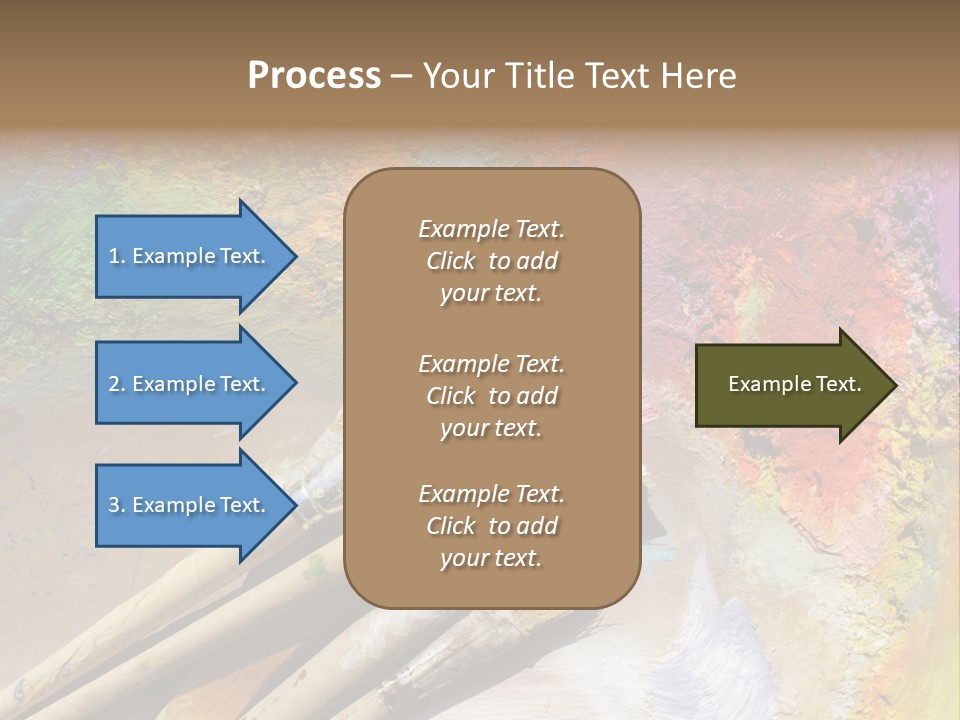 Process – Your Title Text Here

1. Example Text.

2. Example Text.

3. Example Text.

Example Text. Click to add your text.

Example Text. Click to add your text.

Example Text. Click to add your text.

Example Text.